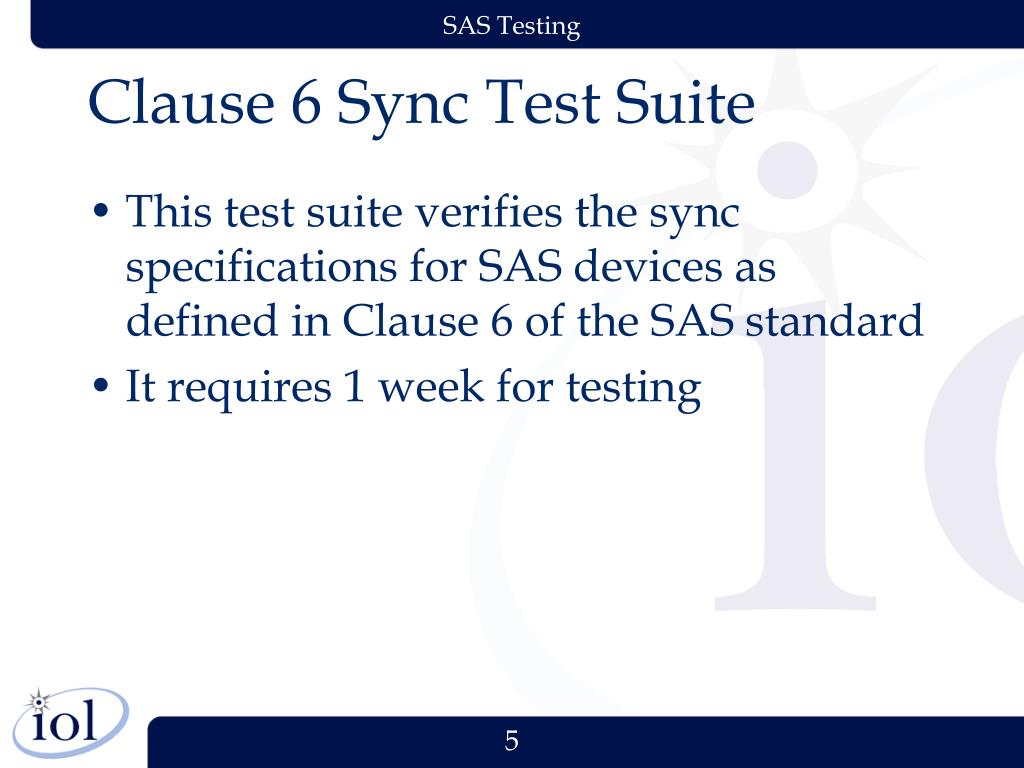 SAS Testing

Clause 6 Sync Test Suite

• This test suite verifies the sync specifications for SAS devices as defined in Clause 6 of the SAS standard
• It requires 1 week for testing

iol

5